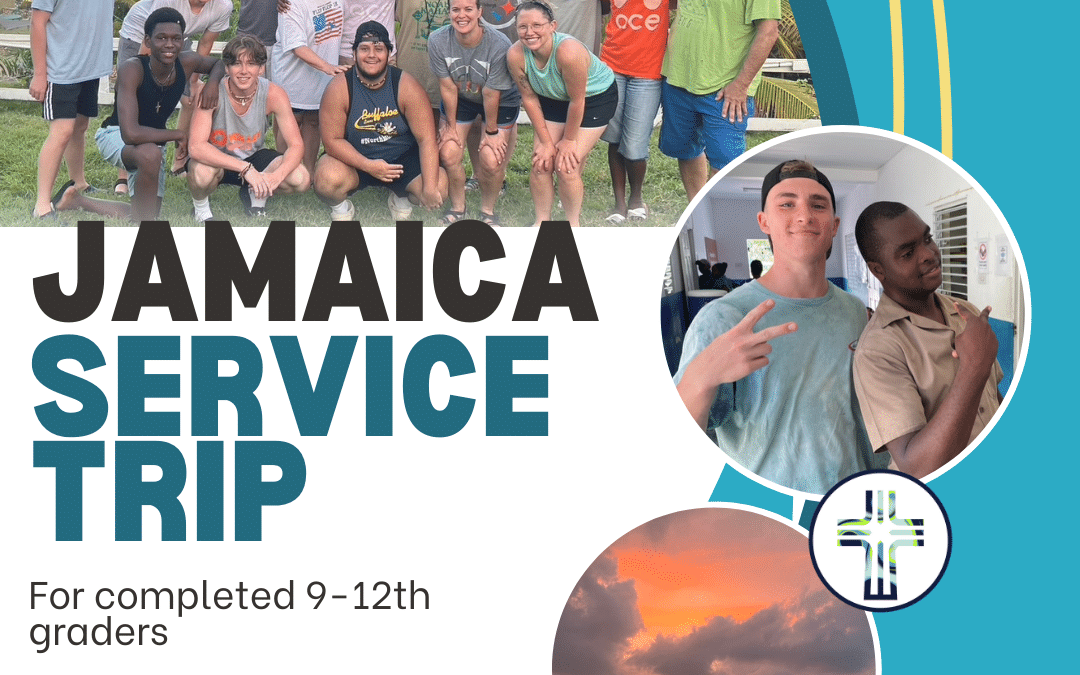 JAMAICA SERVICE TRIP

For completed 9-12th graders